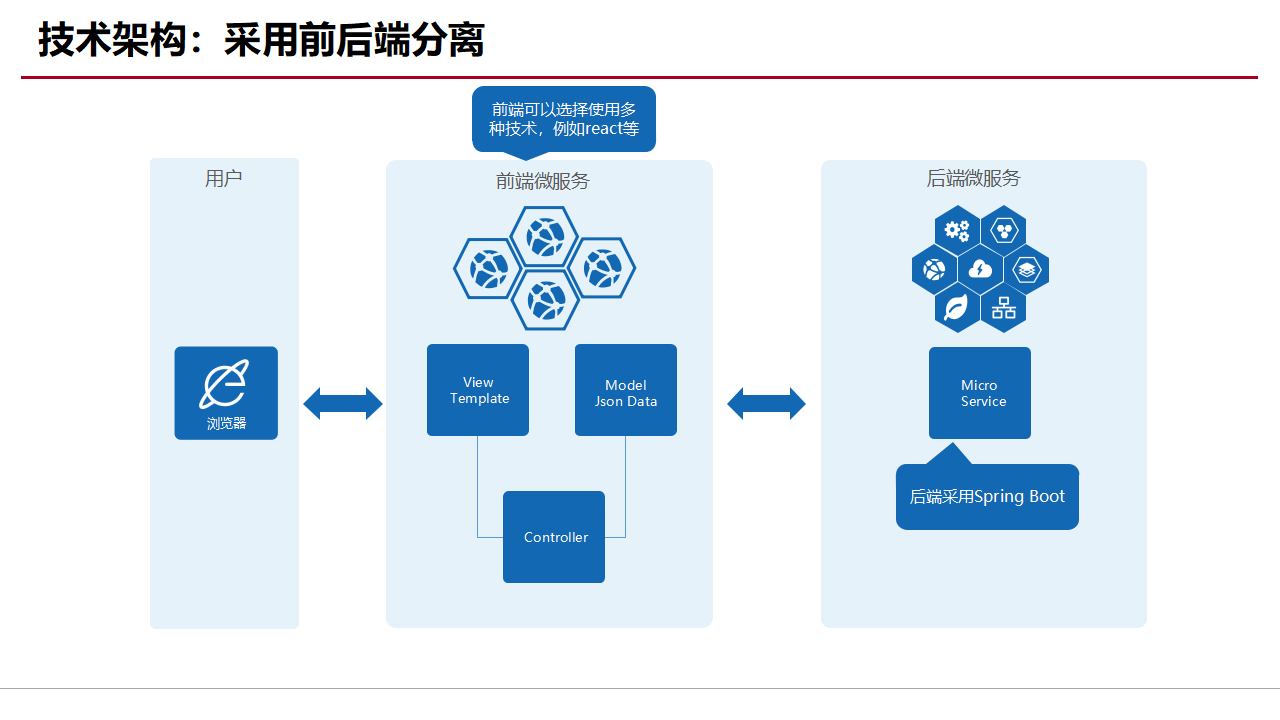 技术架构：采用前后端分离

前端可以选择使用多种技术，例如react等

用户

浏览器

前端微服务

View Template

Model Json Data

Controller

后端微服务

Micro Service

后端采用Spring Boot